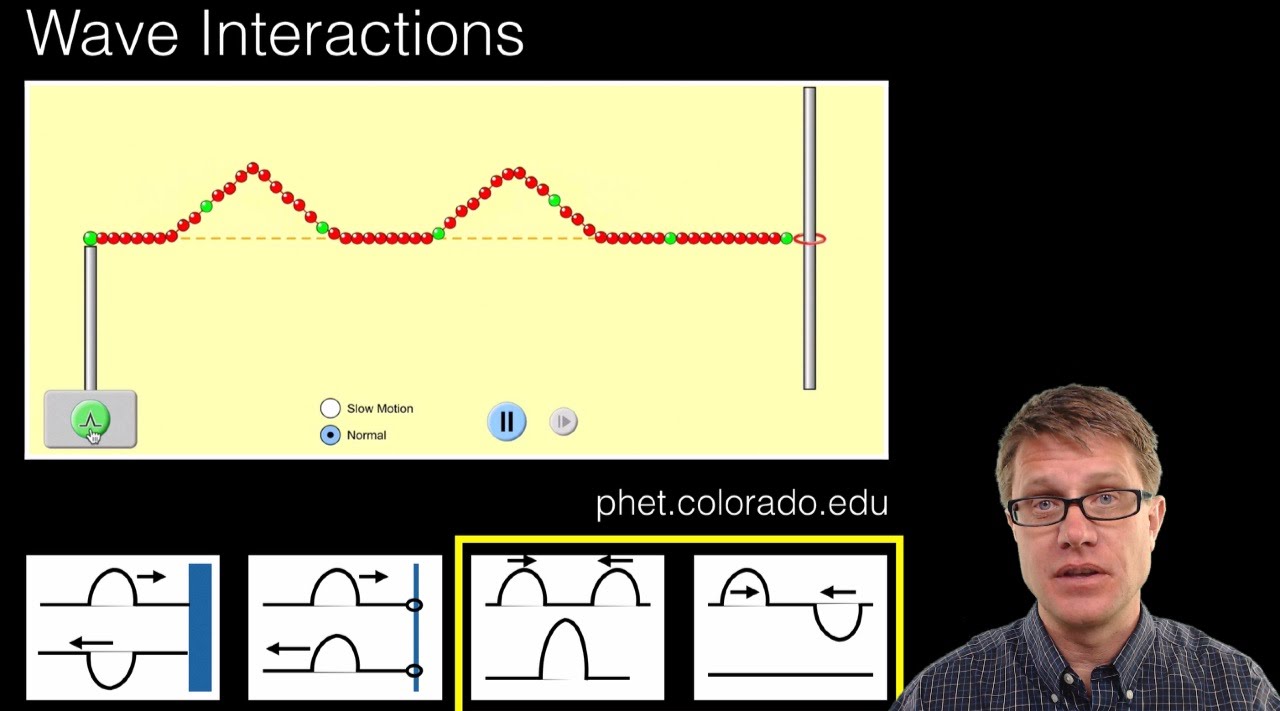 Wave Interactions

Slow Motion
Normal

phet.colorado.edu